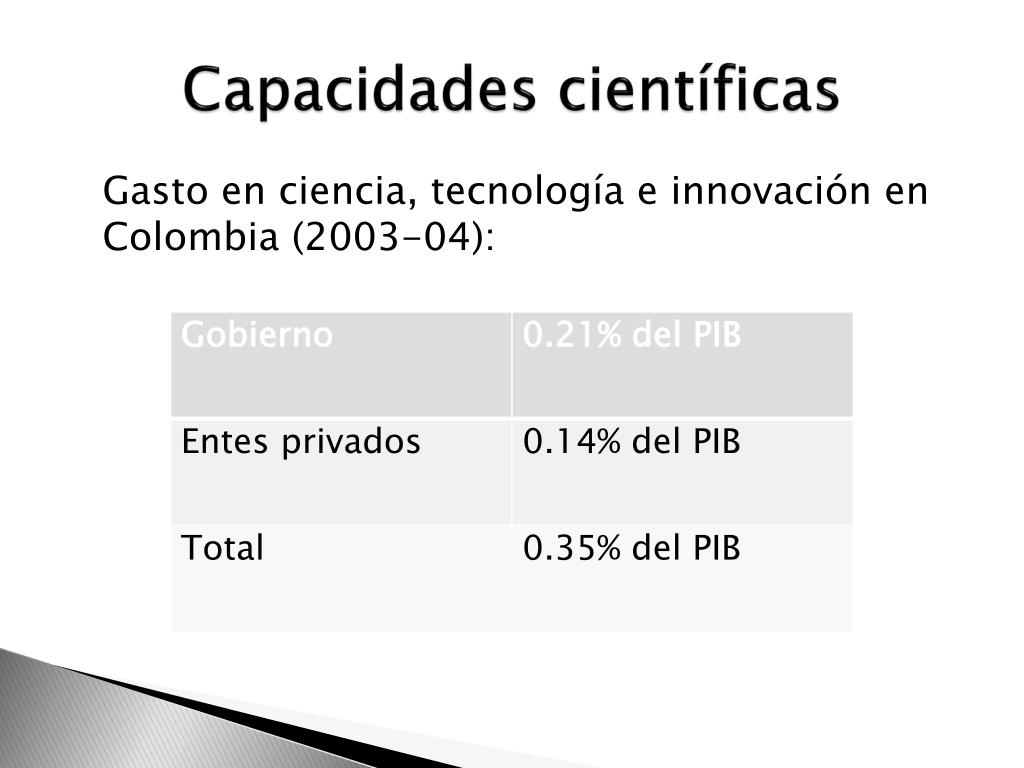 Capacidades científicas

Gasto en ciencia, tecnología e innovación en Colombia (2003-04):

| Gobierno | 0.21% del PIB |
|---|---|
| Entes privados | 0.14% del PIB |
| Total | 0.35% del PIB |